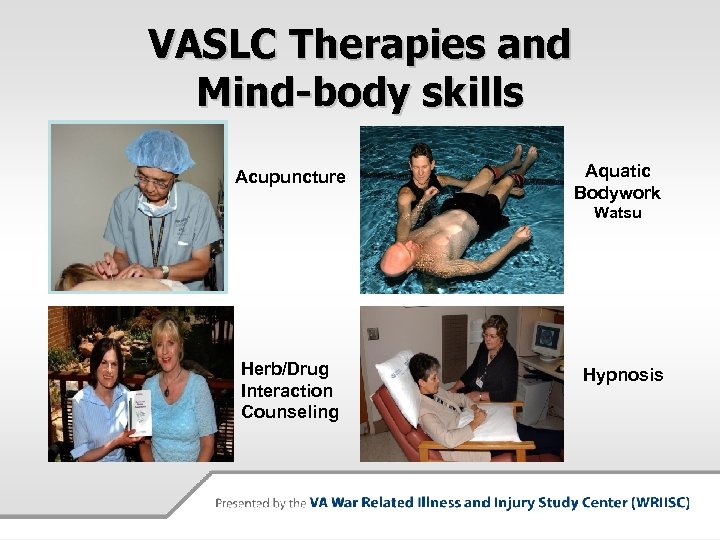 VASLC Therapies and Mind-body skills

Acupuncture

Aquatic Bodywork
Watsu

Herb/Drug Interaction Counseling

Hypnosis

Presented by the VA War Related Illness and Injury Study Center (WRIISC)